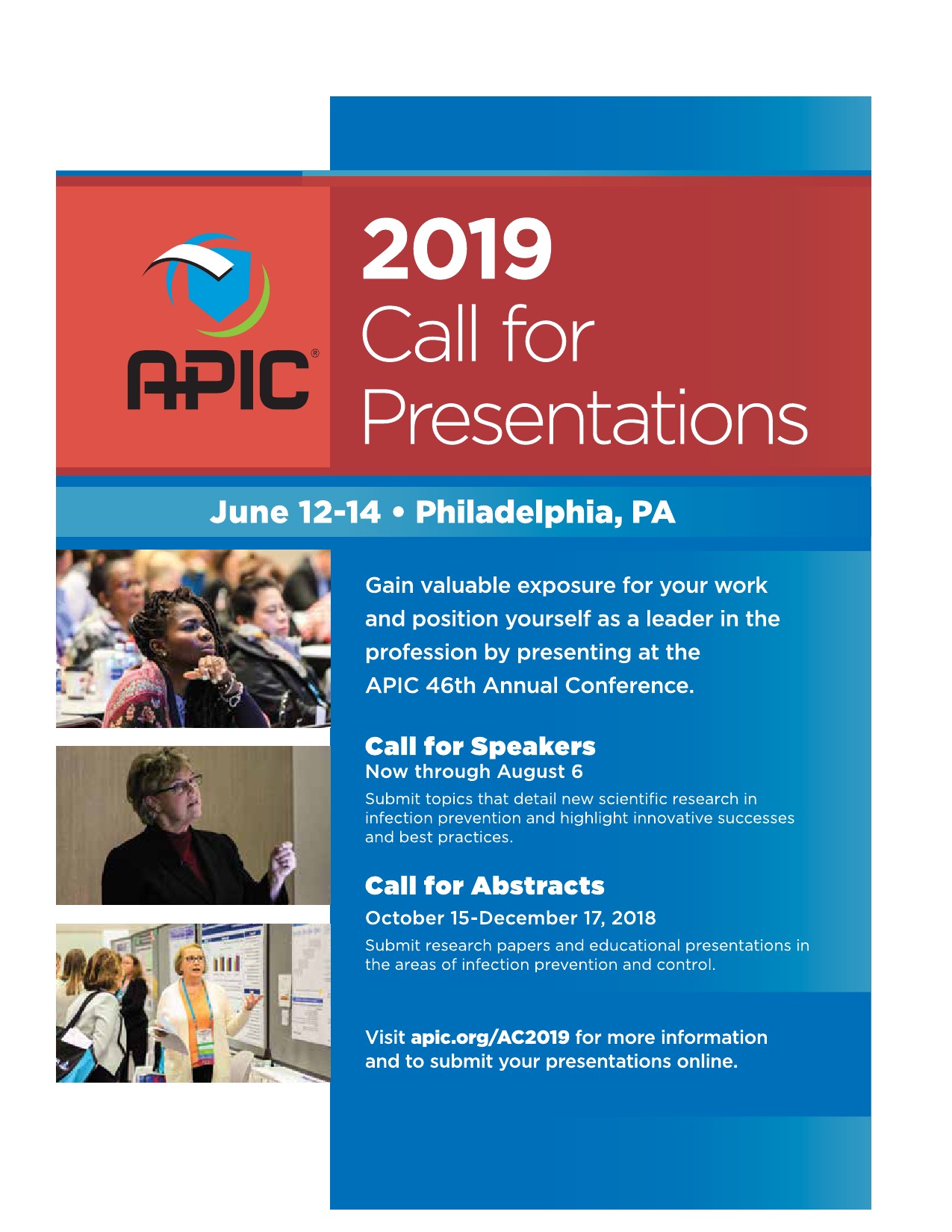 APIC®

2019
Call for
Presentations

June 12-14 • Philadelphia, PA

Gain valuable exposure for your work and position yourself as a leader in the profession by presenting at the APIC 46th Annual Conference.

Call for Speakers
Now through August 6
Submit topics that detail new scientific research in infection prevention and highlight innovative successes and best practices.

Call for Abstracts
October 15-December 17, 2018
Submit research papers and educational presentations in the areas of infection prevention and control.

Visit apic.org/AC2019 for more information and to submit your presentations online.